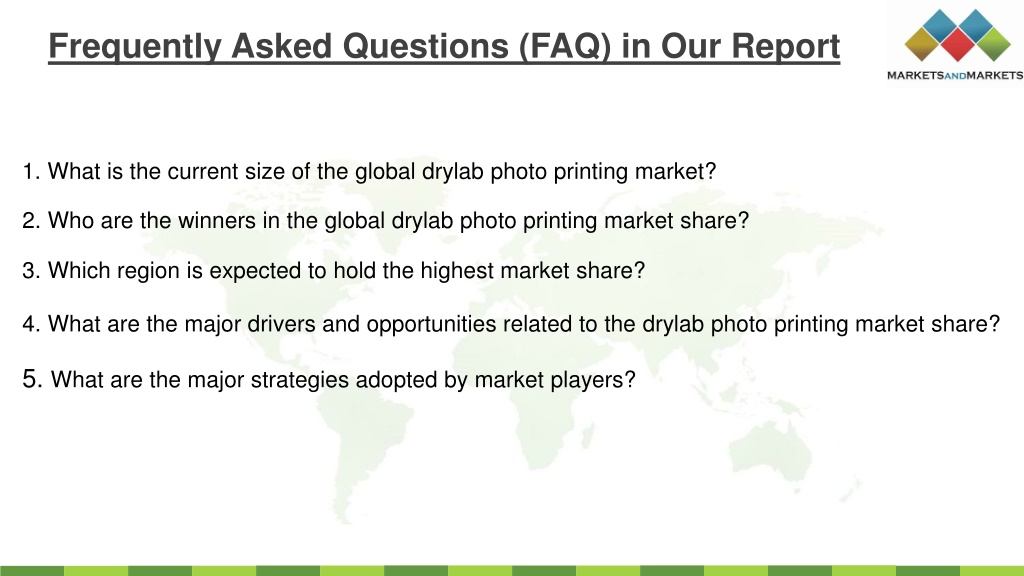 Frequently Asked Questions (FAQ) in Our Report

MARKETSANDMARKETS

1. What is the current size of the global drylab photo printing market?

2. Who are the winners in the global drylab photo printing market share?

3. Which region is expected to hold the highest market share?

4. What are the major drivers and opportunities related to the drylab photo printing market share?

5. What are the major strategies adopted by market players?